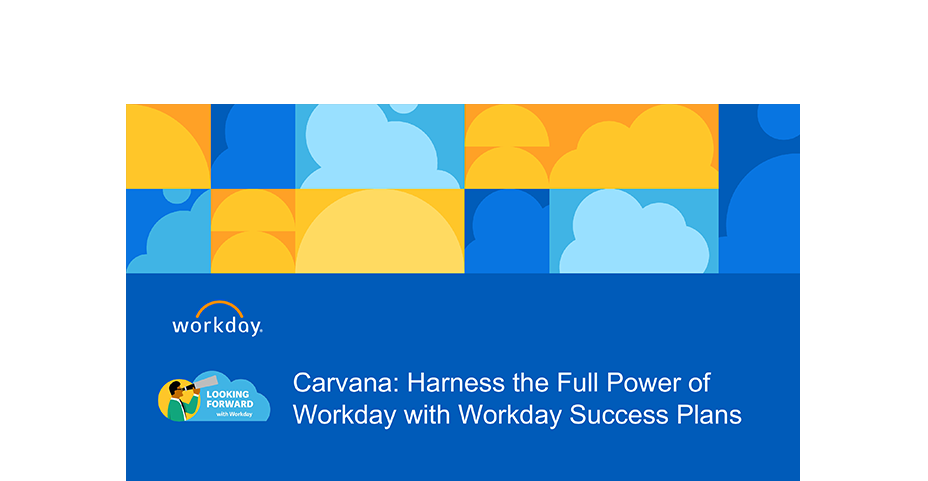 workday.

LOOKING FORWARD with Workday

Carvana: Harness the Full Power of Workday with Workday Success Plans